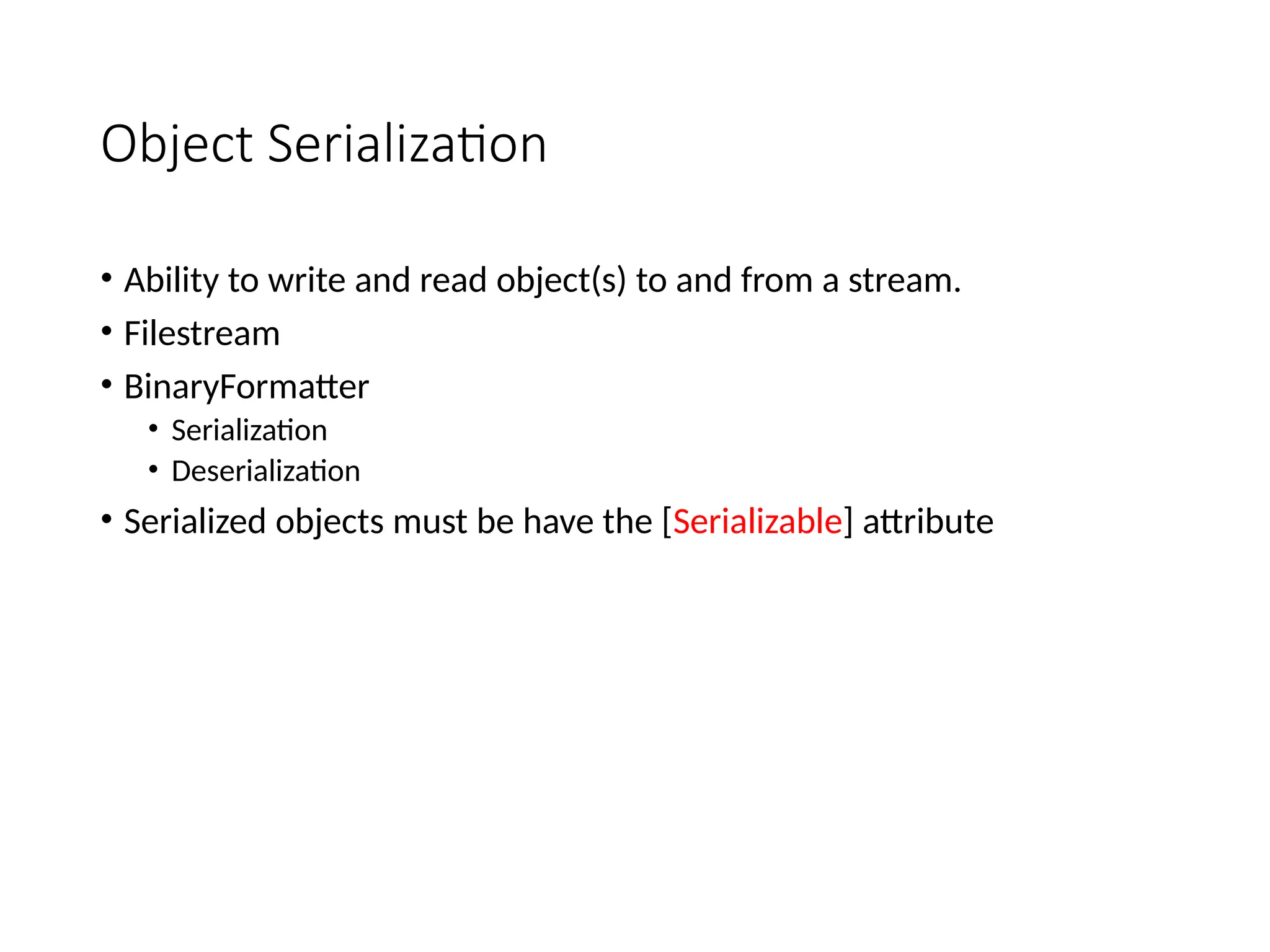 Object Serialization

• Ability to write and read object(s) to and from a stream.
• Filestream
• BinaryFormatter
  • Serialization
  • Deserialization
• Serialized objects must be have the [Serializable] attribute